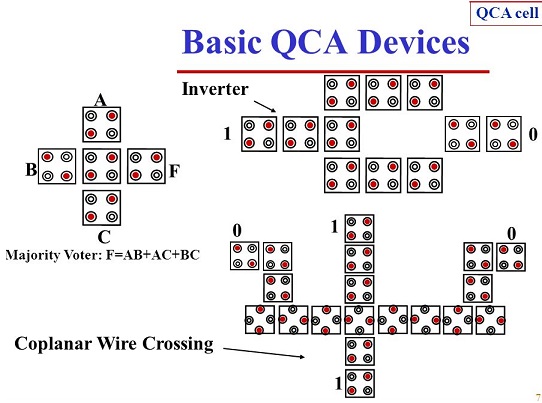 QCA cell

Basic QCA Devices

Inverter

1

0

A

B

F

C

Majority Voter: F=AB+AC+BC

0

1

0

Coplanar Wire Crossing

1

7